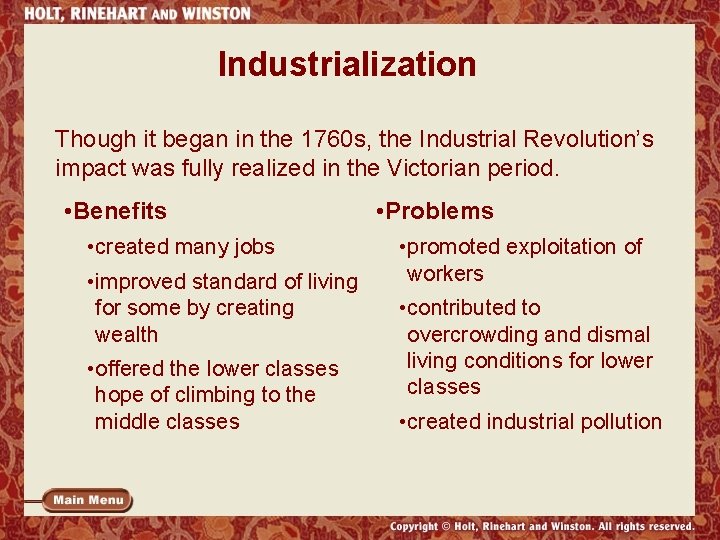 HOLT, RINEHART AND WINSTON

Industrialization

Though it began in the 1760s, the Industrial Revolution's impact was fully realized in the Victorian period.

•Benefits

•created many jobs

•improved standard of living for some by creating wealth

•offered the lower classes hope of climbing to the middle classes

•Problems

•promoted exploitation of workers

•contributed to overcrowding and dismal living conditions for lower classes

•created industrial pollution

Main Menu

Copyright © Holt, Rinehart and Winston. All rights reserved.